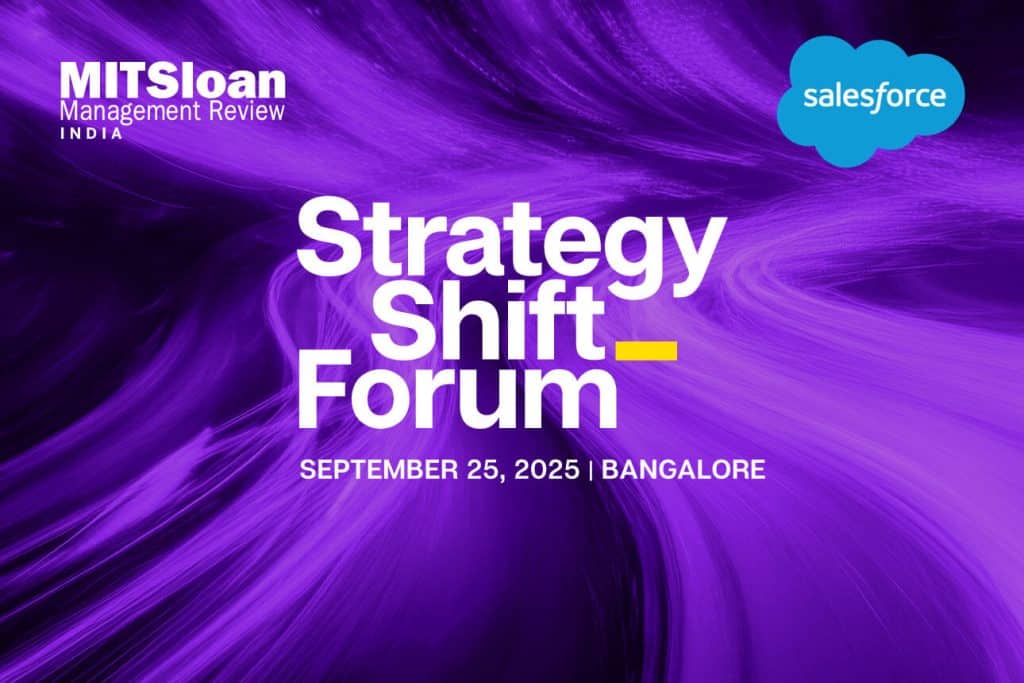 MITSloan
Management Review
INDIA

salesforce

Strategy
Shift
Forum

SEPTEMBER 25, 2025 | BANGALORE